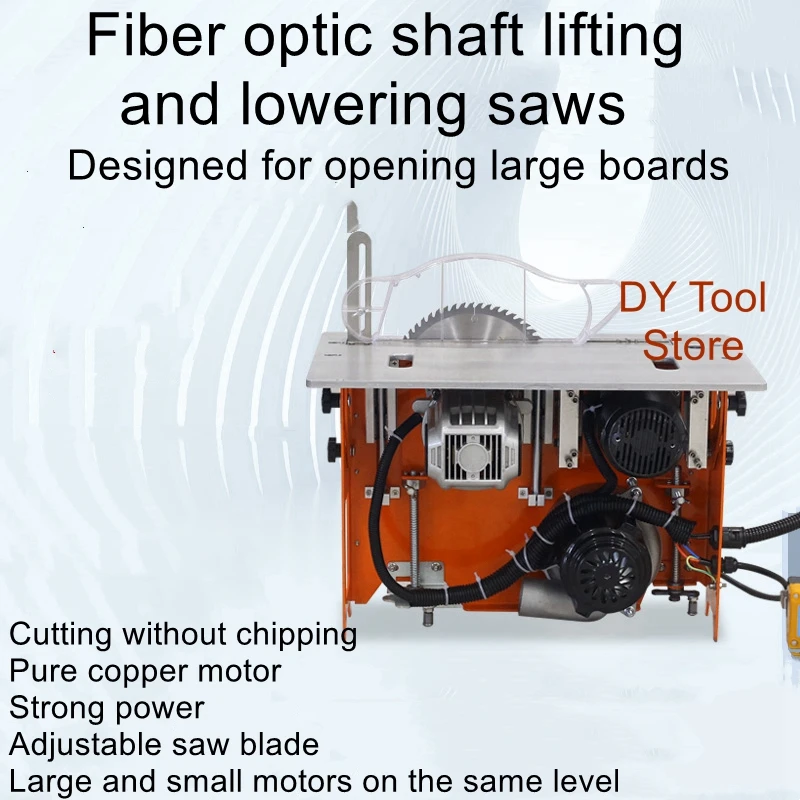 Fiber optic shaft lifting and lowering saws

Designed for opening large boards

DY Tool Store

Cutting without chipping
Pure copper motor
Strong power
Adjustable saw blade
Large and small motors on the same level